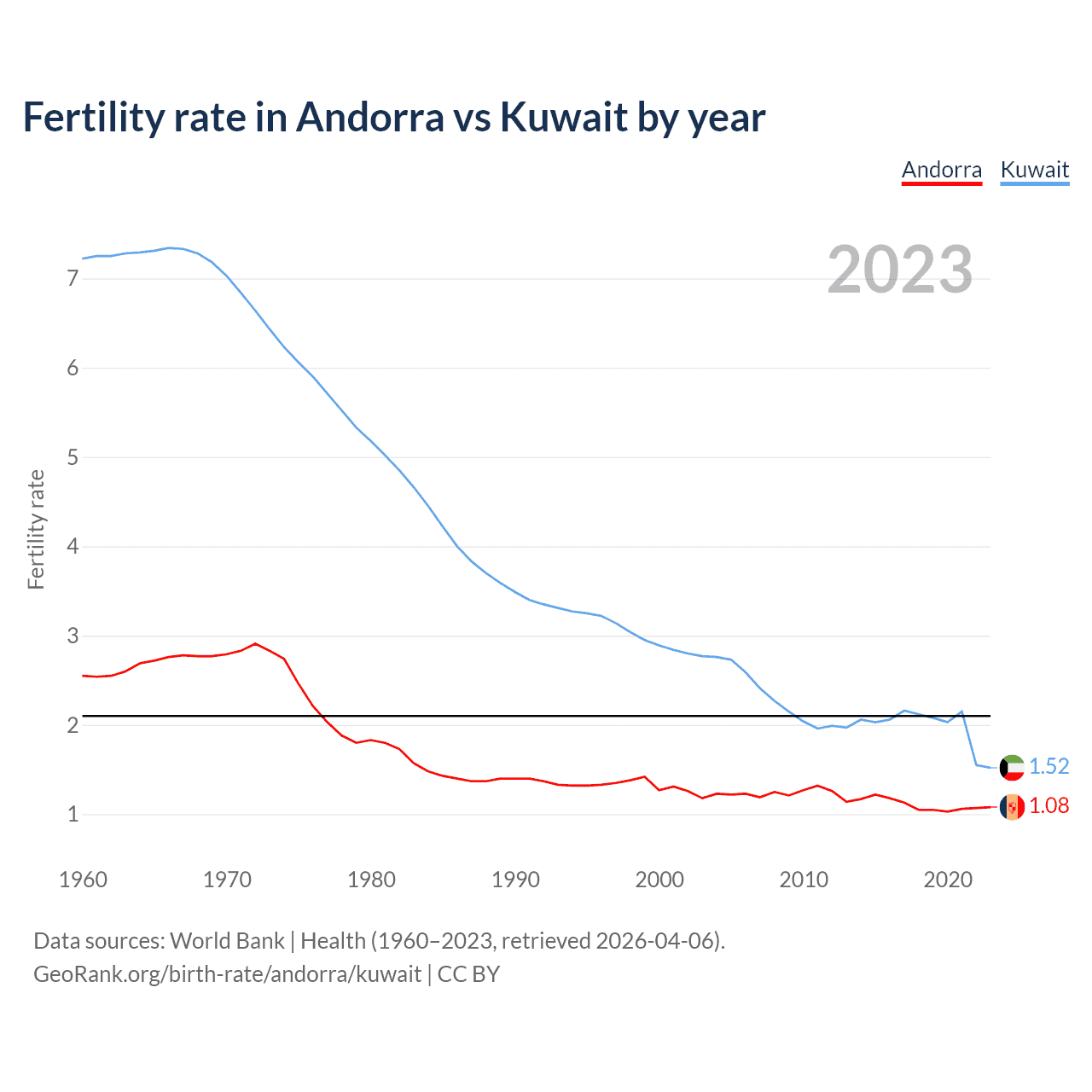 Fertility rate in Andorra vs Kuwait by year

Andorra Kuwait

2023

Fertility rate

7
6
5
4
3
2
1

1.52
1.08

1960 1970 1980 1990 2000 2010 2020

Data sources: World Bank | Health (1960–2023, retrieved 2026-04-06).
GeoRank.org/birth-rate/andorra/kuwait | CC BY